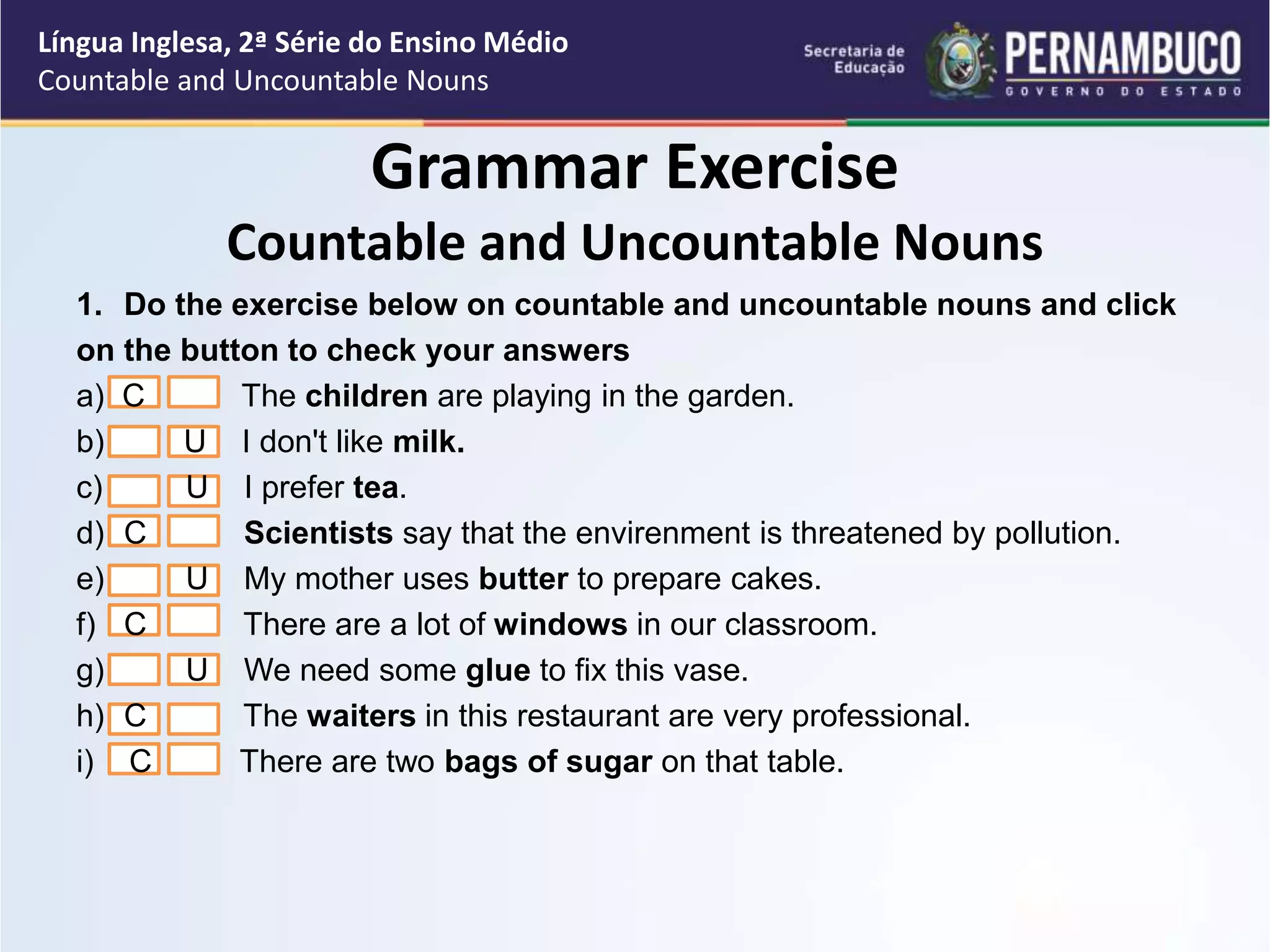 Língua Inglesa, 2ª Série do Ensino Médio
Countable and Uncountable Nouns

Secretaria de Educação
PERNAMBUCO
GOVERNO DO ESTADO

Grammar Exercise
Countable and Uncountable Nouns

1. Do the exercise below on countable and uncountable nouns and click on the button to check your answers

a) C The children are playing in the garden.
b) U I don't like milk.
c) U I prefer tea.
d) C Scientists say that the envirenment is threatened by pollution.
e) U My mother uses butter to prepare cakes.
f) C There are a lot of windows in our classroom.
g) U We need some glue to fix this vase.
h) C The waiters in this restaurant are very professional.
i) C There are two bags of sugar on that table.